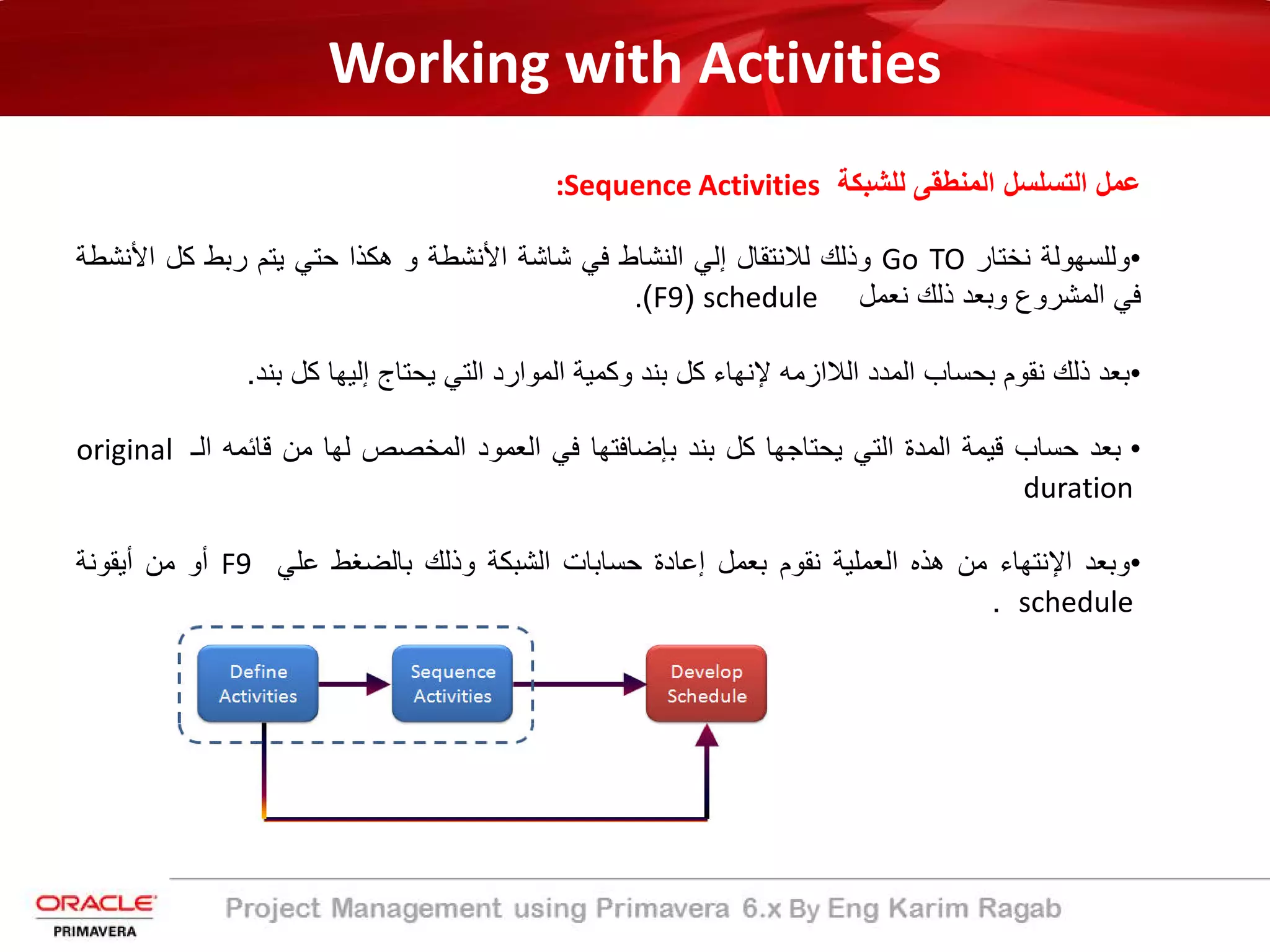 Working with Activities

عمل التسلسل المنطقى للشبكة Sequence Activities:

•وللسهولة نختار Go TO وذلك للانتقال إلي النشاط في شاشة الأنشطة و هكذا حتي يتم ربط كل الأنشطة في المشروع وبعد ذلك نعمل schedule (F9).

•بعد ذلك نقوم بحساب المدد اللازمه لإنهاء كل بند وكمية الموارد التي يحتاج إليها كل بند.

• بعد حساب قيمة المدة التي يحتاجها كل بند بإضافتها في العمود المخصص لها من قائمه الـ original duration

•وبعد الإنتهاء من هذه العملية نقوم بعمل إعادة حسابات الشبكة وذلك بالضغط علي F9 أو من أيقونة schedule .

Define Activities

Sequence Activities

Develop Schedule

ORACLE
PRIMAVERA

Project Management using Primavera 6.x By Eng Karim Ragab